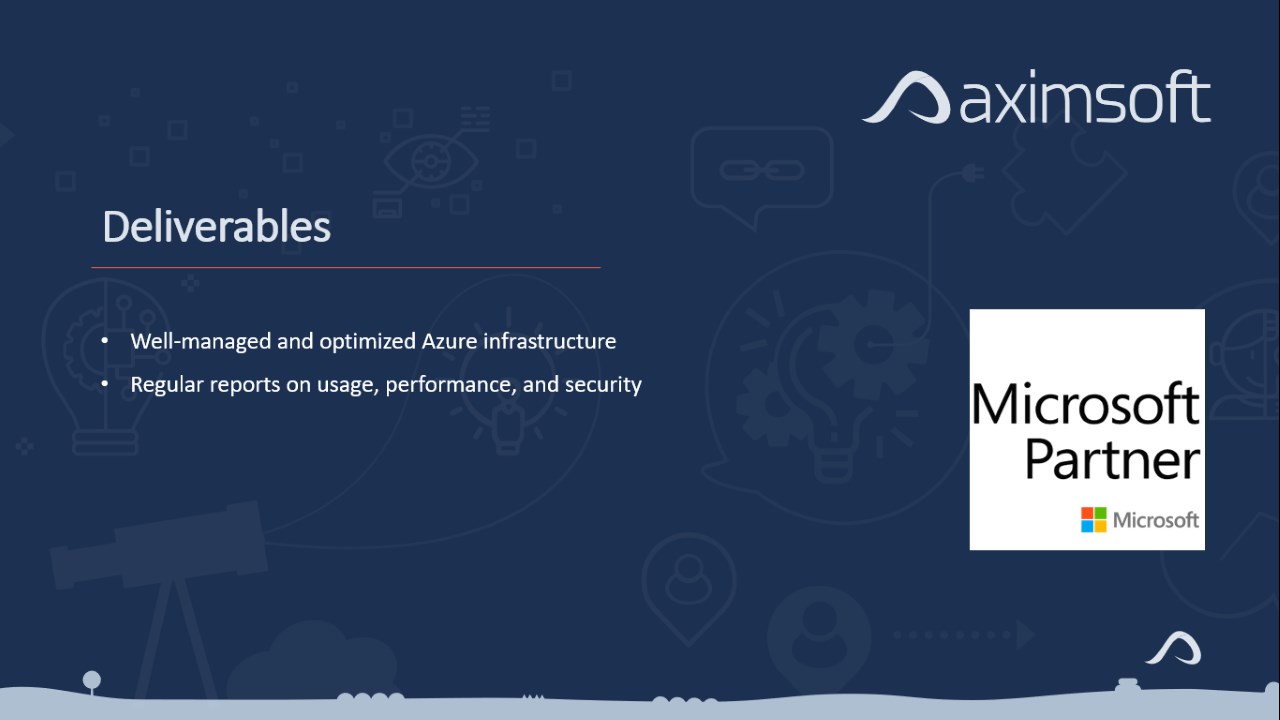 aximsoft

Deliverables

• Well-managed and optimized Azure infrastructure
• Regular reports on usage, performance, and security

Microsoft Partner

Microsoft